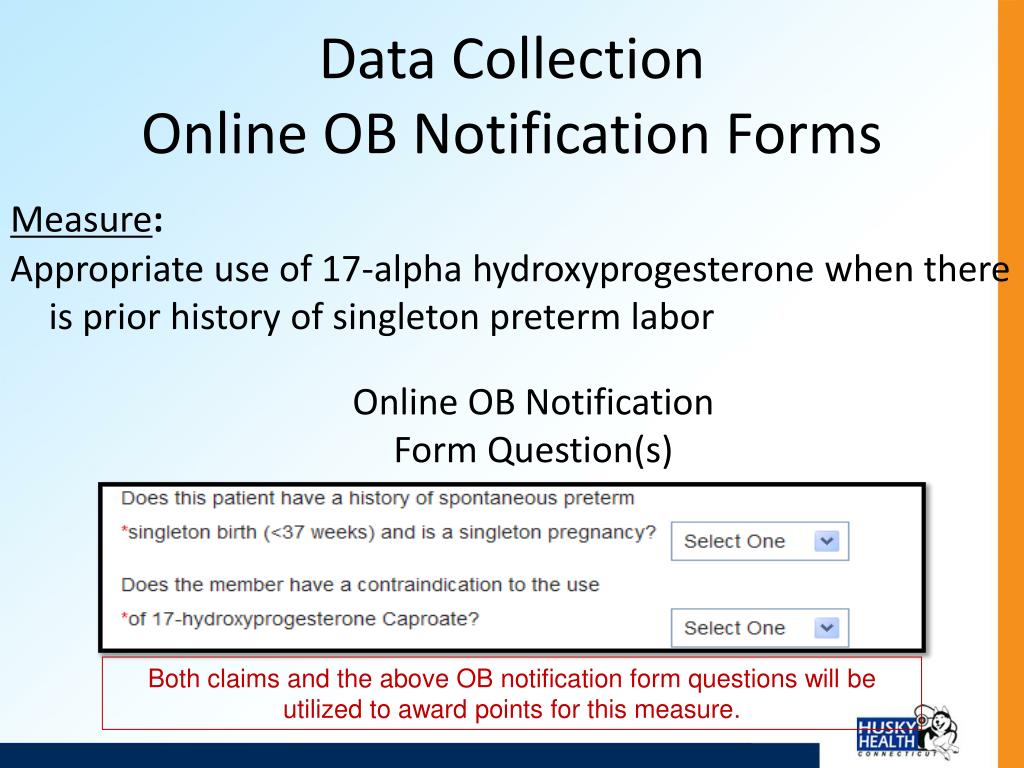 Data Collection
Online OB Notification Forms

Measure:
Appropriate use of 17-alpha hydroxyprogesterone when there is prior history of singleton preterm labor

Online OB Notification Form Question(s)

Does this patient have a history of spontaneous preterm
*singleton birth (<37 weeks) and is a singleton pregnancy? Select One

Does the member have a contraindication to the use
*of 17-hydroxyprogesterone Caproate? Select One

Both claims and the above OB notification form questions will be utilized to award points for this measure.

HUSKY HEALTH CONNECTICUT